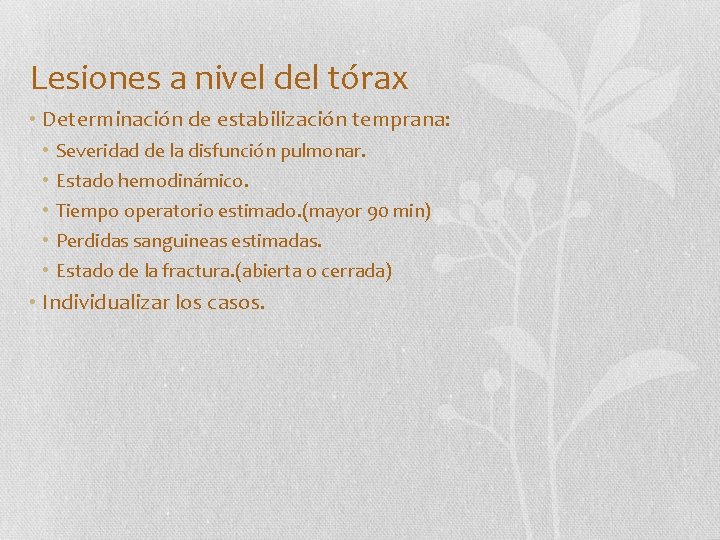 Lesiones a nivel del tórax

• Determinación de estabilización temprana:
  • Severidad de la disfunción pulmonar.
  • Estado hemodinámico.
  • Tiempo operatorio estimado.(mayor 90 min)
  • Perdidas sanguineas estimadas.
  • Estado de la fractura.(abierta o cerrada)
• Individualizar los casos.